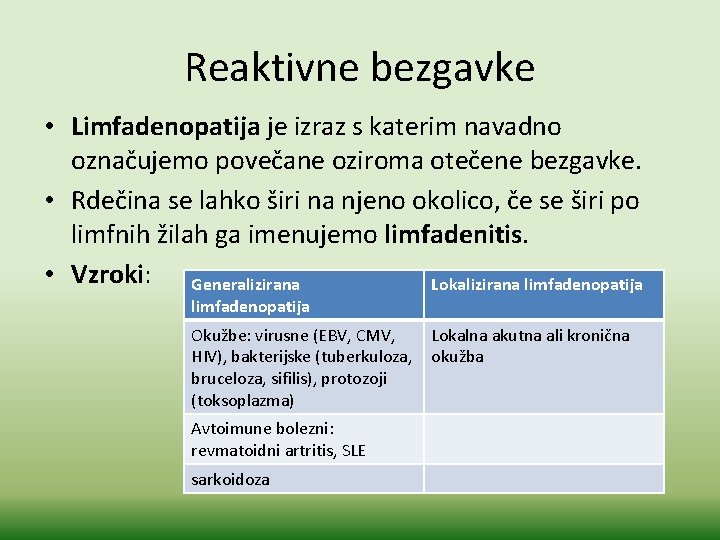 Reaktivne bezgavke

• Limfadenopatija je izraz s katerim navadno označujemo povečane oziroma otečene bezgavke.
• Rdečina se lahko širi na njeno okolico, če se širi po limfnih žilah ga imenujemo limfadenitis.
• Vzroki:

| Generalizirana limfadenopatija | Lokalizirana limfadenopatija |
|---|---|
| Okužbe: virusne (EBV, CMV, HIV), bakterijske (tuberkuloza, bruceloza, sifilis), protozoji (toksoplazma) | Lokalna akutna ali kronična okužba |
| Avtoimune bolezni: revmatoidni artritis, SLE | |
| sarkoidoza | |